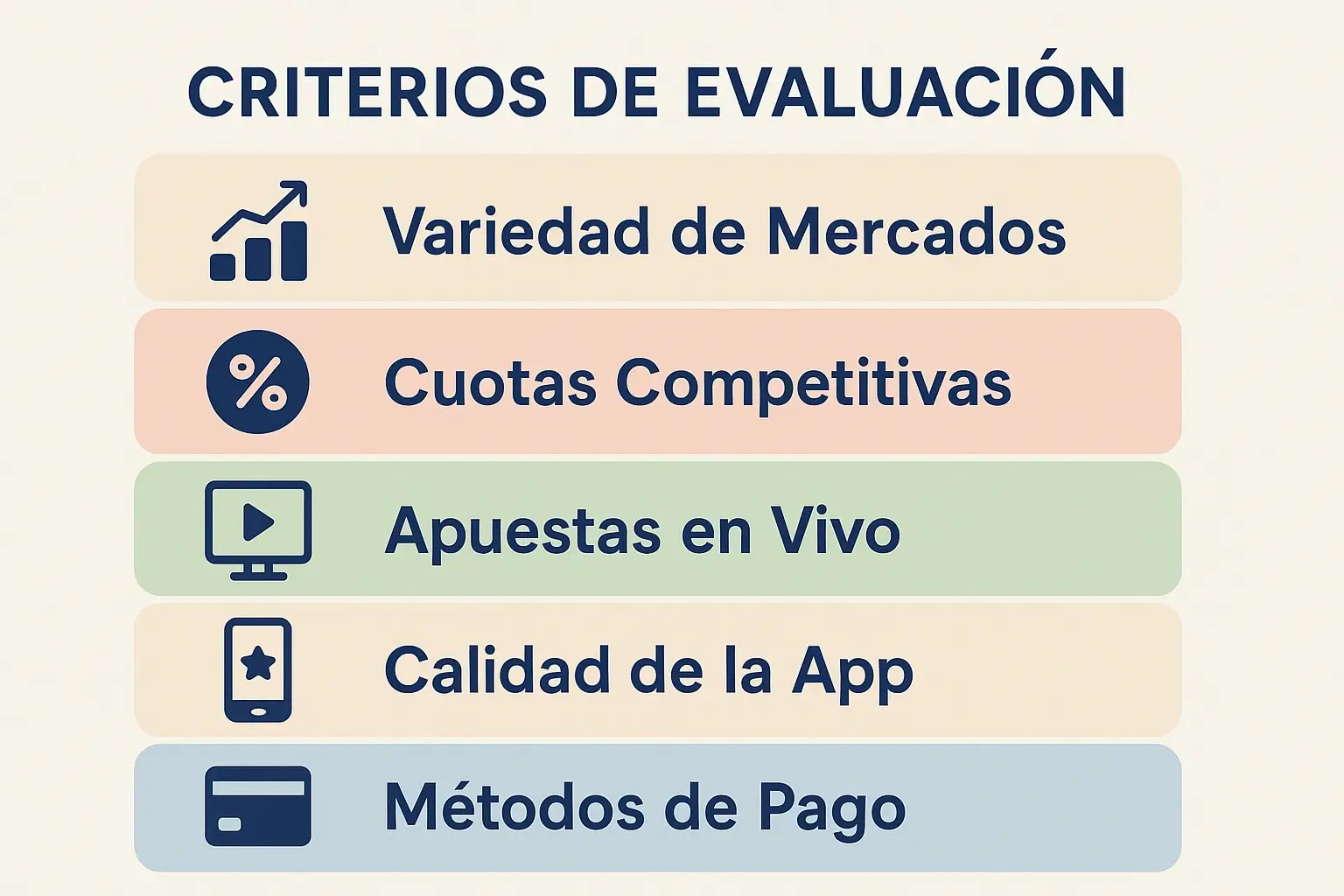 CRITERIOS DE EVALUACIÓN

Variedad de Mercados

%

Cuotas Competitivas

Apuestas en Vivo

Calidad de la App

Métodos de Pago